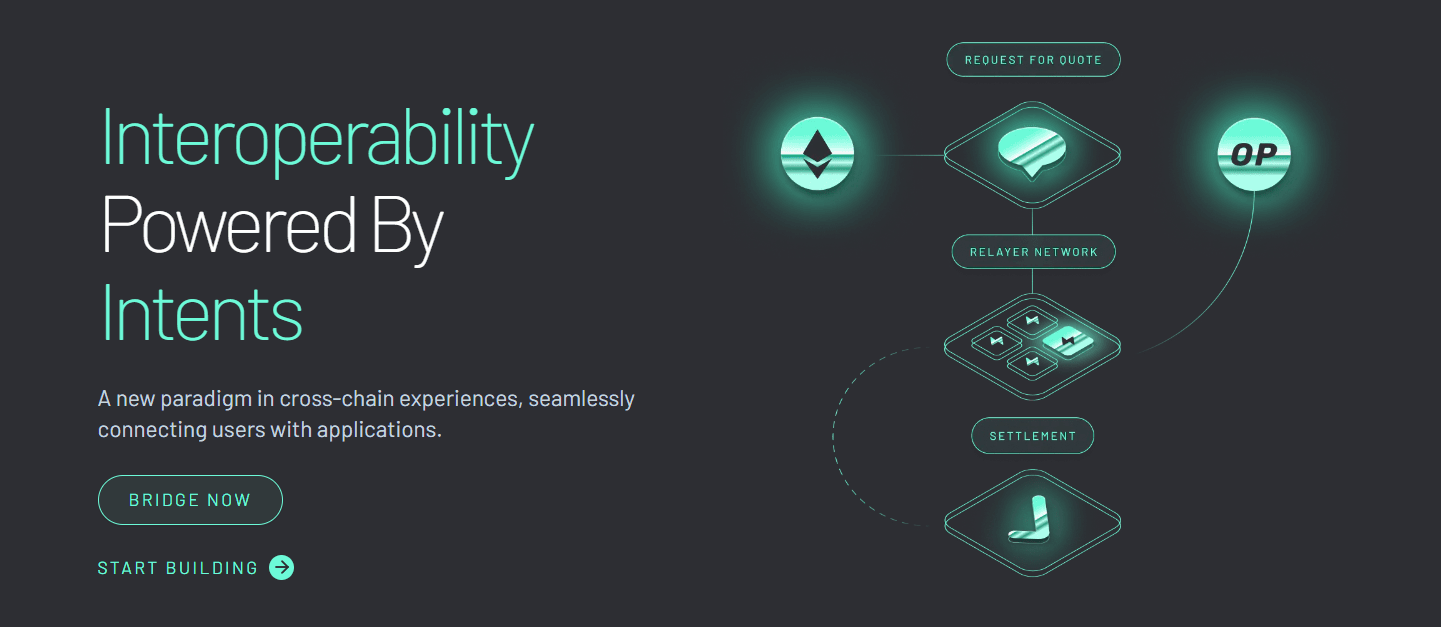 Interoperability Powered By Intents

A new paradigm in cross-chain experiences, seamlessly connecting users with applications.

BRIDGE NOW

START BUILDING

REQUEST FOR QUOTE

OP

RELAYER NETWORK

SETTLEMENT